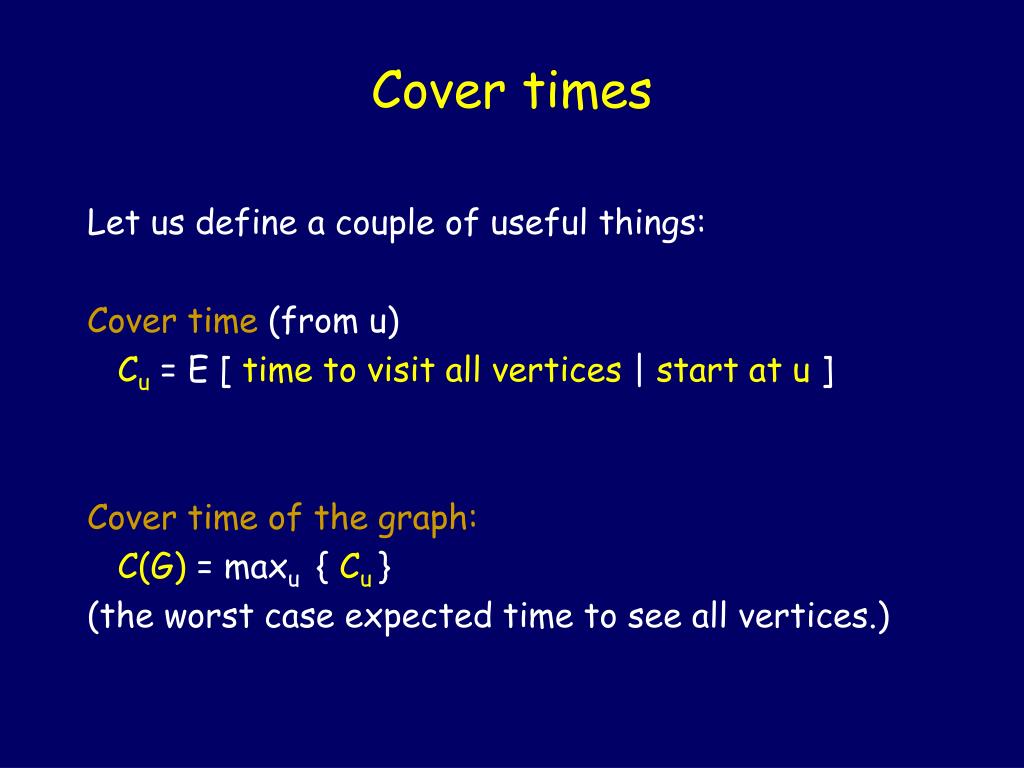 Cover times

Let us define a couple of useful things:

Cover time (from u)
$C_u$ = E [ time to visit all vertices | start at u ]

Cover time of the graph:
$C(G) = \max_u \{ C_u \}$
(the worst case expected time to see all vertices.)